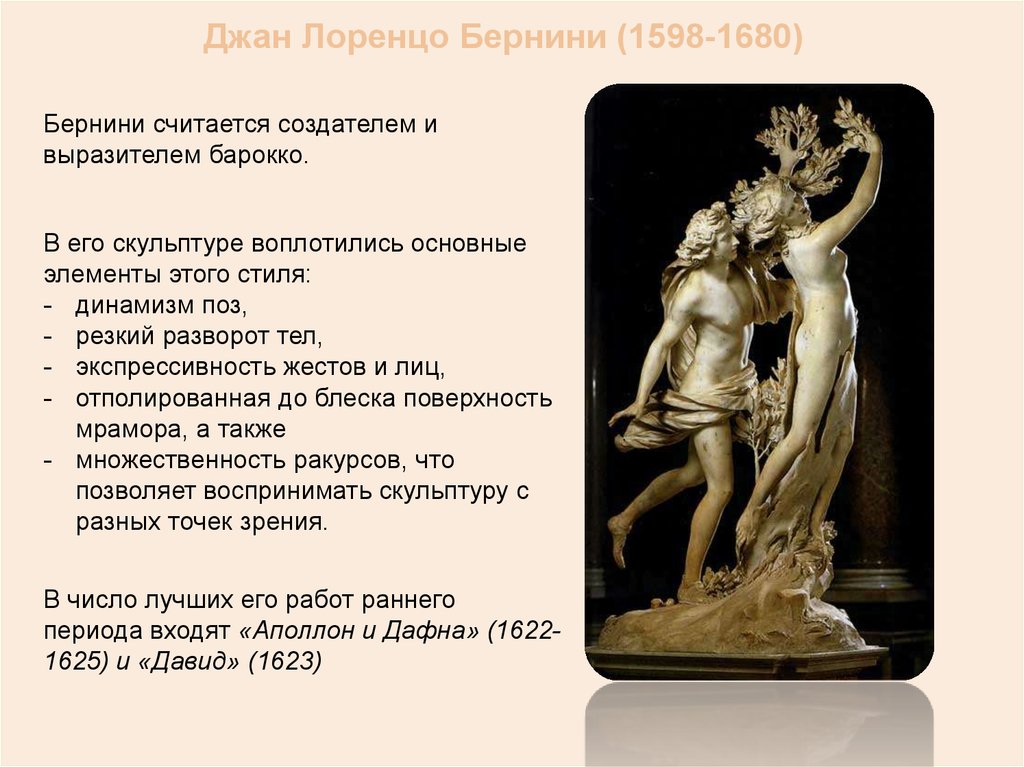 Джан Лоренцо Бернини (1598-1680)

Бернини считается создателем и выразителем барокко.

В его скульптуре воплотились основные элементы этого стиля:
- динамизм поз,
- резкий разворот тел,
- экспрессивность жестов и лиц,
- отполированная до блеска поверхность мрамора, а также
- множественность ракурсов, что позволяет воспринимать скульптуру с разных точек зрения.

В число лучших его работ раннего периода входят «Аполлон и Дафна» (1622-1625) и «Давид» (1623)